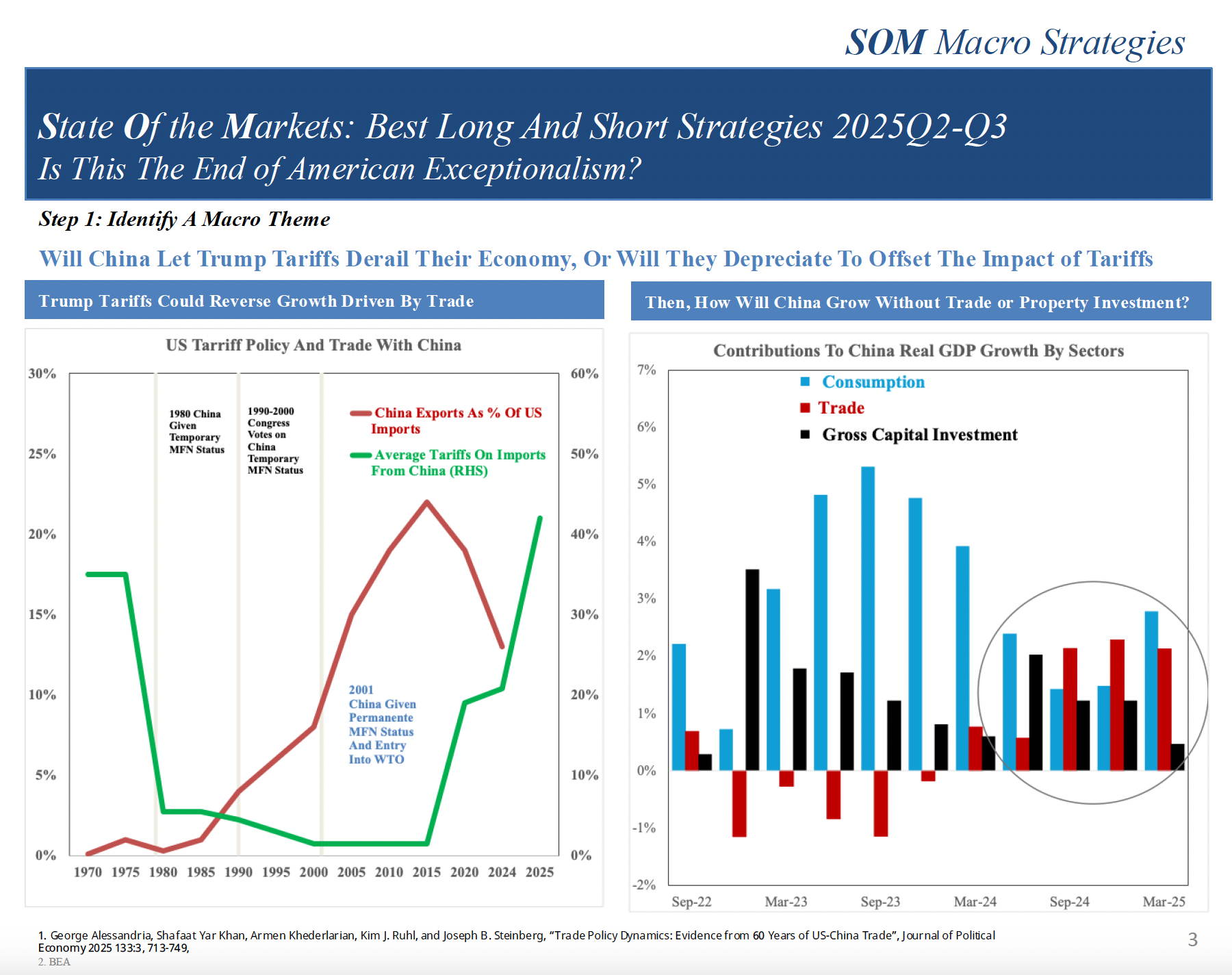 SOM Macro Strategies

State Of the Markets: Best Long And Short Strategies 2025Q2-Q3
Is This The End of American Exceptionalism?

Step 1: Identify A Macro Theme

Will China Let Trump Tariffs Derail Their Economy, Or Will They Depreciate To Offset The Impact of Tariffs

Trump Tariffs Could Reverse Growth Driven By Trade

US Tarriff Policy And Trade With China

30%
25%
20%
15%
10%
5%
0%

60%
50%
40%
30%
20%
10%
0%

1980 China Given Temporary MFN Status

1990-2000 Congress Votes on China Temporary MFN Status

China Exports As % Of US Imports

Average Tariffs On Imports From China (RHS)

2001 China Given Permanente MFN Status And Entry Into WTO

1970 1975 1980 1985 1990 1995 2000 2005 2010 2015 2020 2024 2025

Then, How Will China Grow Without Trade or Property Investment?

Contributions To China Real GDP Growth By Sectors

Consumption
Trade
Gross Capital Investment

7%
6%
5%
4%
3%
2%
1%
0%
-1%
-2%

Sep-22 Mar-23 Sep-23 Mar-24 Sep-24 Mar-25

1. George Alessandria, Shafaat Yar Khan, Armen Khederlarian, Kim J. Ruhl, and Joseph B. Steinberg, “Trade Policy Dynamics: Evidence from 60 Years of US-China Trade”, Journal of Political Economy 2025 133:3, 713-749,
2. BEA

3